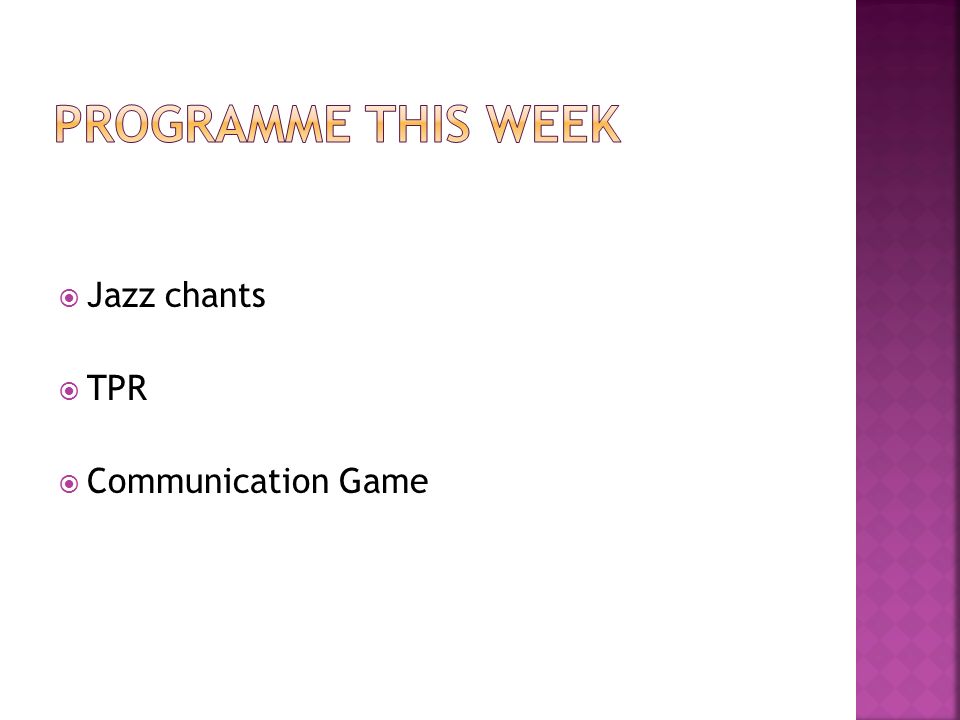 PROGRAMME THIS WEEK

Jazz chants

TPR

Communication Game